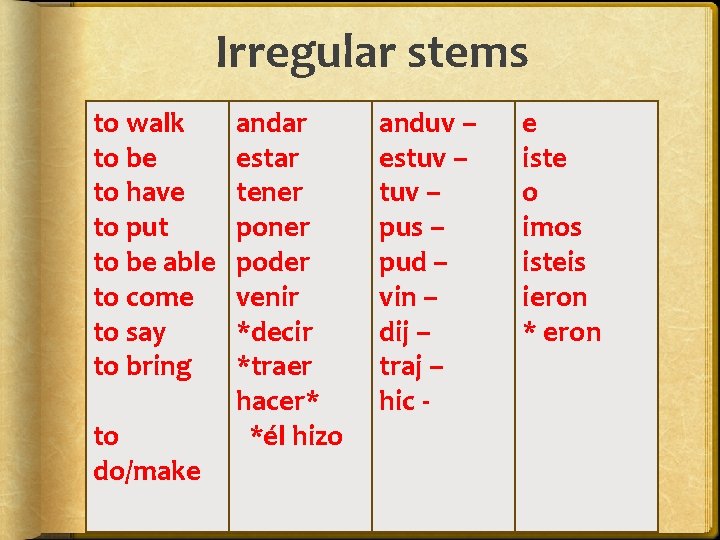 Irregular stems

| to walk<br>to be<br>to have<br>to put<br>to be able<br>to come<br>to say<br>to bring<br><br>to do/make | andar<br>estar<br>tener<br>poner<br>poder<br>venir<br>*decir<br>*traer<br>hacer*<br>*él hizo | anduv –<br>estuv –<br>tuv –<br>pus –<br>pud –<br>vin –<br>dij –<br>traj –<br>hic - | e<br>iste<br>o<br>imos<br>isteis<br>ieron<br>* eron |
|---|---|---|---|